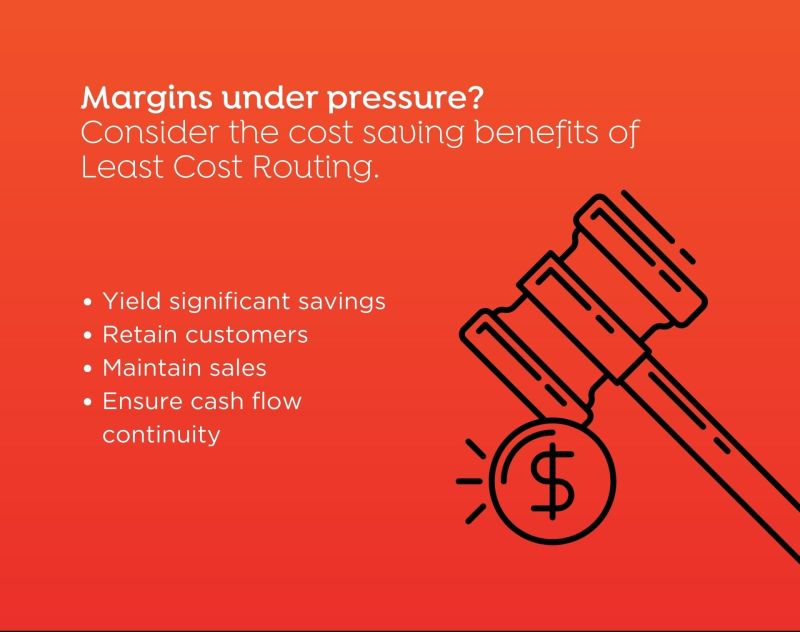 Margins under pressure?
Consider the cost saving benefits of Least Cost Routing.

• Yield significant savings
• Retain customers
• Maintain sales
• Ensure cash flow continuity

$